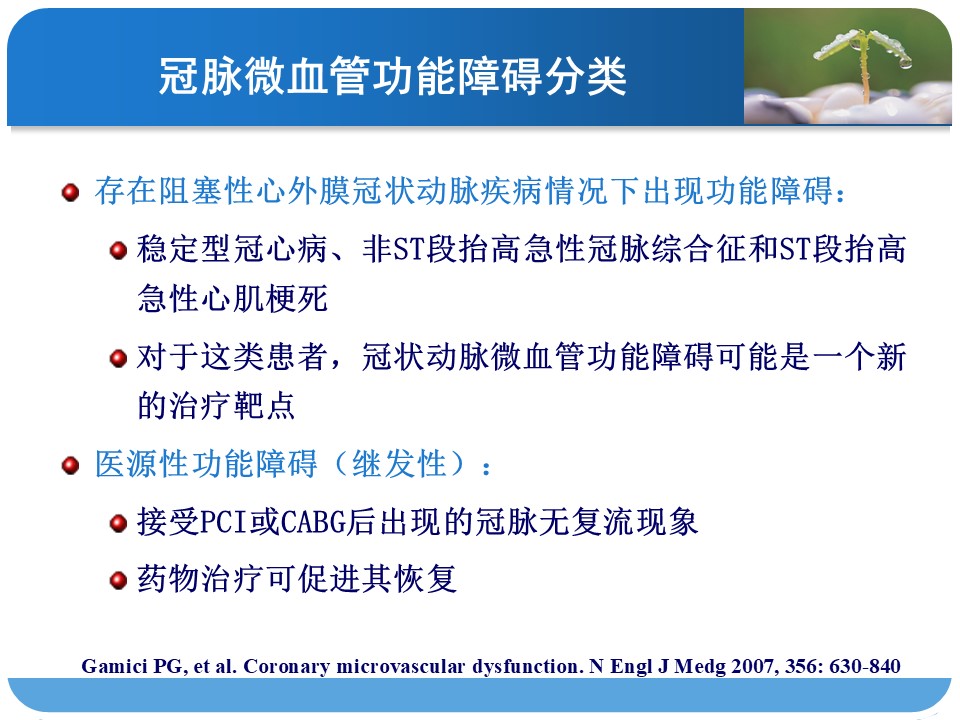 冠脉微血管功能障碍分类

存在阻塞性心外膜冠状动脉疾病情况下出现功能障碍：

稳定型冠心病、非ST段抬高急性冠脉综合征和ST段抬高急性心肌梗死

对于这类患者，冠状动脉微血管功能障碍可能是一个新的治疗靶点

医源性功能障碍（继发性）：

接受PCI或CABG后出现的冠脉无复流现象

药物治疗可促进其恢复

Gamici PG, et al. Coronary microvascular dysfunction. N Engl J Medg 2007, 356: 630-840